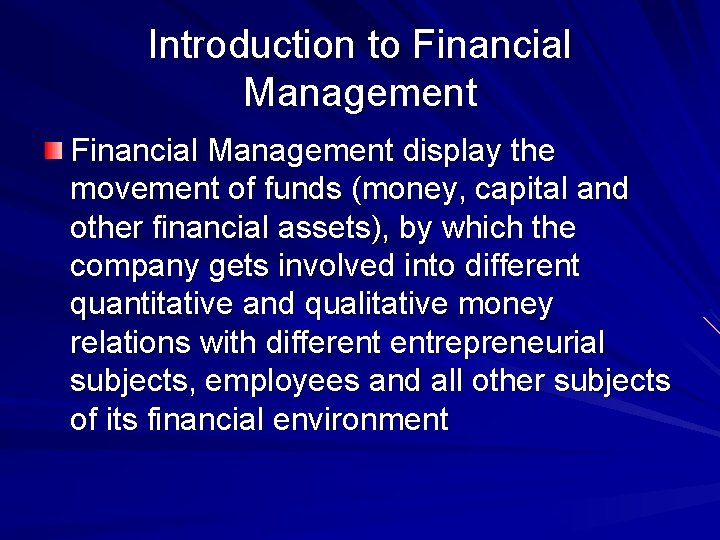 Introduction to Financial Management

Financial Management display the movement of funds (money, capital and other financial assets), by which the company gets involved into different quantitative and qualitative money relations with different entrepreneurial subjects, employees and all other subjects of its financial environment